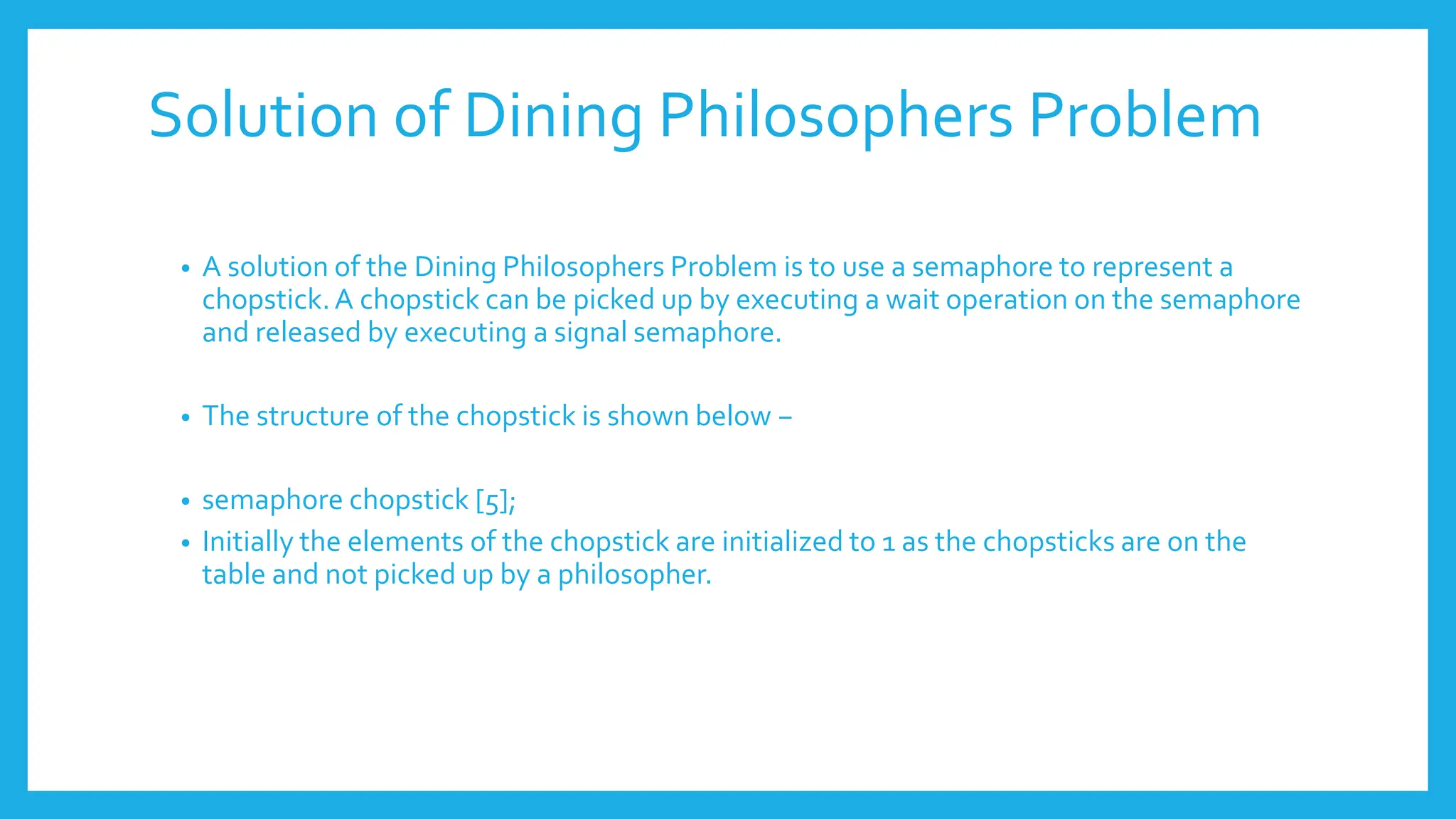 Solution of Dining Philosophers Problem

• A solution of the Dining Philosophers Problem is to use a semaphore to represent a chopstick. A chopstick can be picked up by executing a wait operation on the semaphore and released by executing a signal semaphore.

• The structure of the chopstick is shown below –

• semaphore chopstick [5];
• Initially the elements of the chopstick are initialized to 1 as the chopsticks are on the table and not picked up by a philosopher.